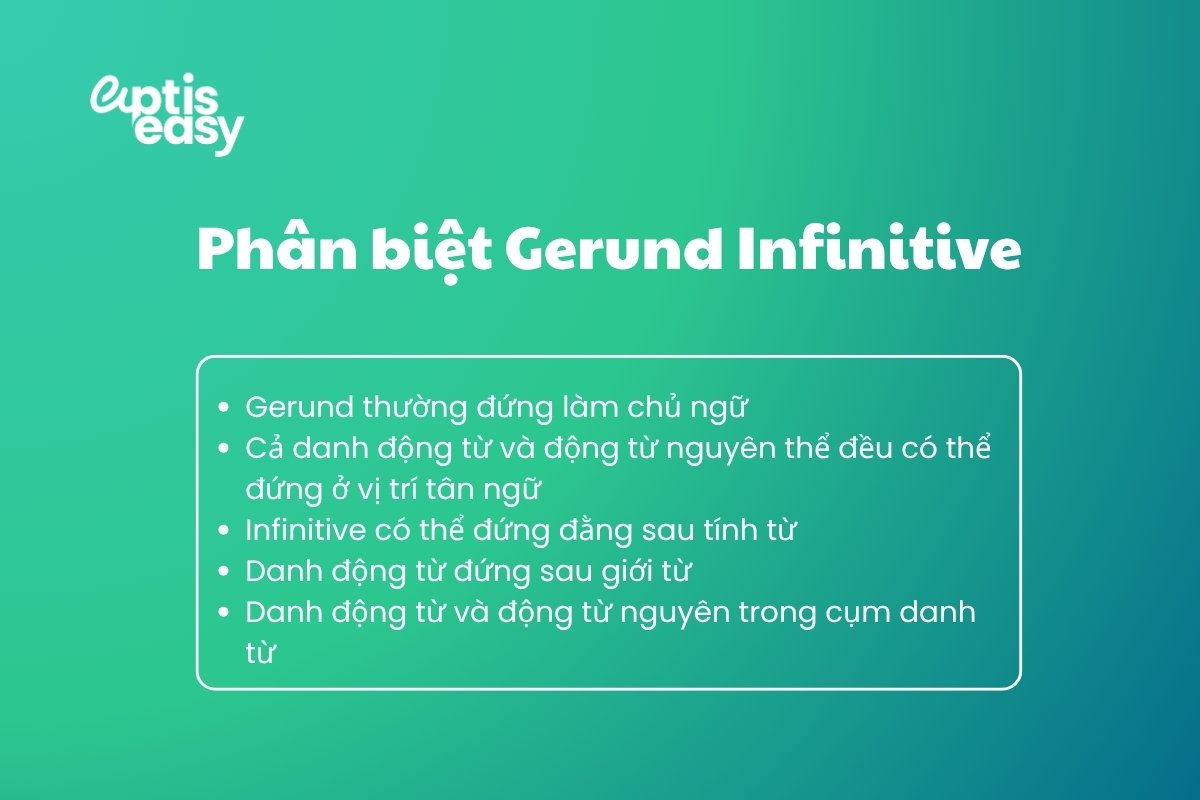 aptis easy

Phân biệt Gerund Infinitive

- Gerund thường đứng làm chủ ngữ
- Cả danh động từ và động từ nguyên thể đều có thể đứng ở vị trí tân ngữ
- Infinitive có thể đứng đằng sau tính từ
- Danh động từ đứng sau giới từ
- Danh động từ và động từ nguyên trong cụm danh từ